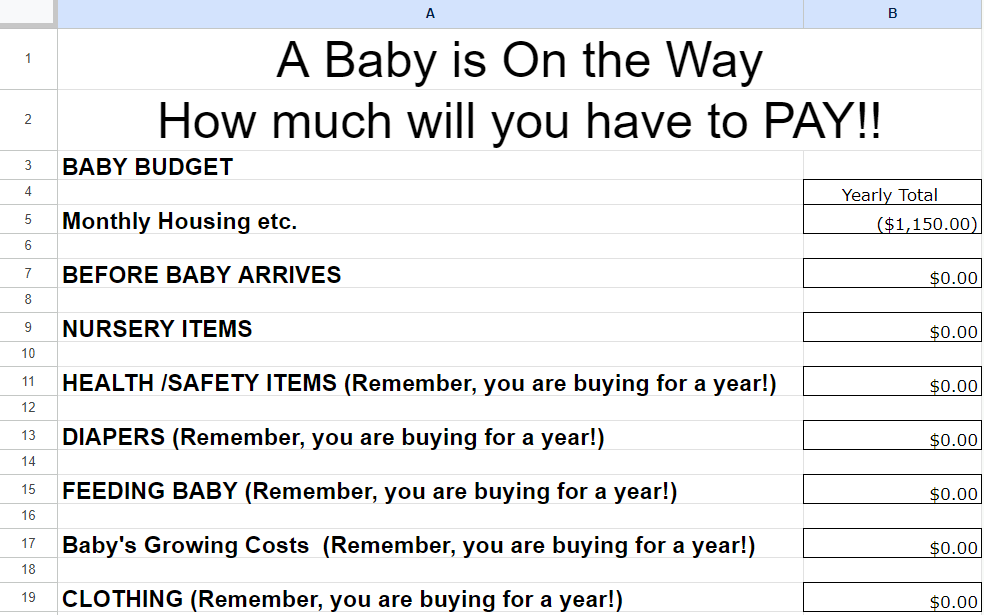 | | A | B |
|---|---|---|
| 1 | A Baby is On the Way | |
| 2 | How much will you have to PAY!! | |
| 3 | BABY BUDGET | |
| 4 | | Yearly Total |
| 5 | Monthly Housing etc. | ($1,150.00) |
| 6 | | |
| 7 | BEFORE BABY ARRIVES | $0.00 |
| 8 | | |
| 9 | NURSERY ITEMS | $0.00 |
| 10 | | |
| 11 | HEALTH /SAFETY ITEMS (Remember, you are buying for a year!) | $0.00 |
| 12 | | |
| 13 | DIAPERS (Remember, you are buying for a year!) | $0.00 |
| 14 | | |
| 15 | FEEDING BABY (Remember, you are buying for a year!) | $0.00 |
| 16 | | |
| 17 | Baby's Growing Costs (Remember, you are buying for a year!) | $0.00 |
| 18 | | |
| 19 | CLOTHING (Remember, you are buying for a year!) | $0.00 |